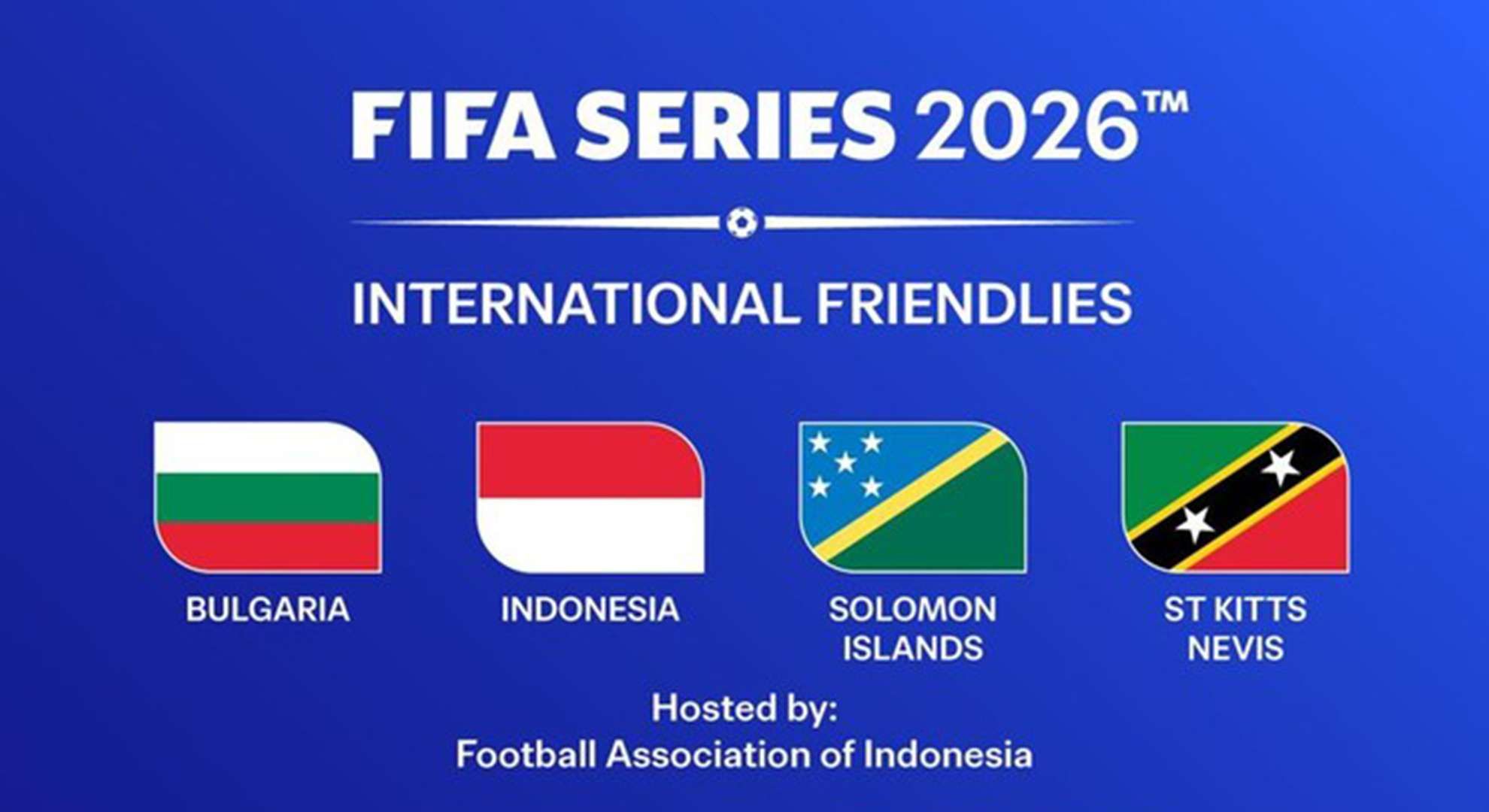 FIFA SERIES 2026™

INTERNATIONAL FRIENDLIES

BULGARIA

INDONESIA

SOLOMON ISLANDS

ST KITTS NEVIS

Hosted by:
Football Association of Indonesia